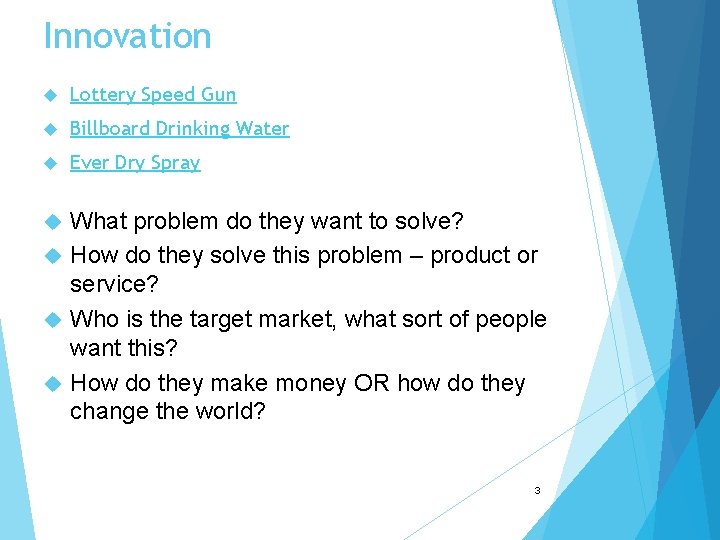 Innovation

Lottery Speed Gun

Billboard Drinking Water

Ever Dry Spray

What problem do they want to solve?

How do they solve this problem – product or service?

Who is the target market, what sort of people want this?

How do they make money OR how do they change the world?

3